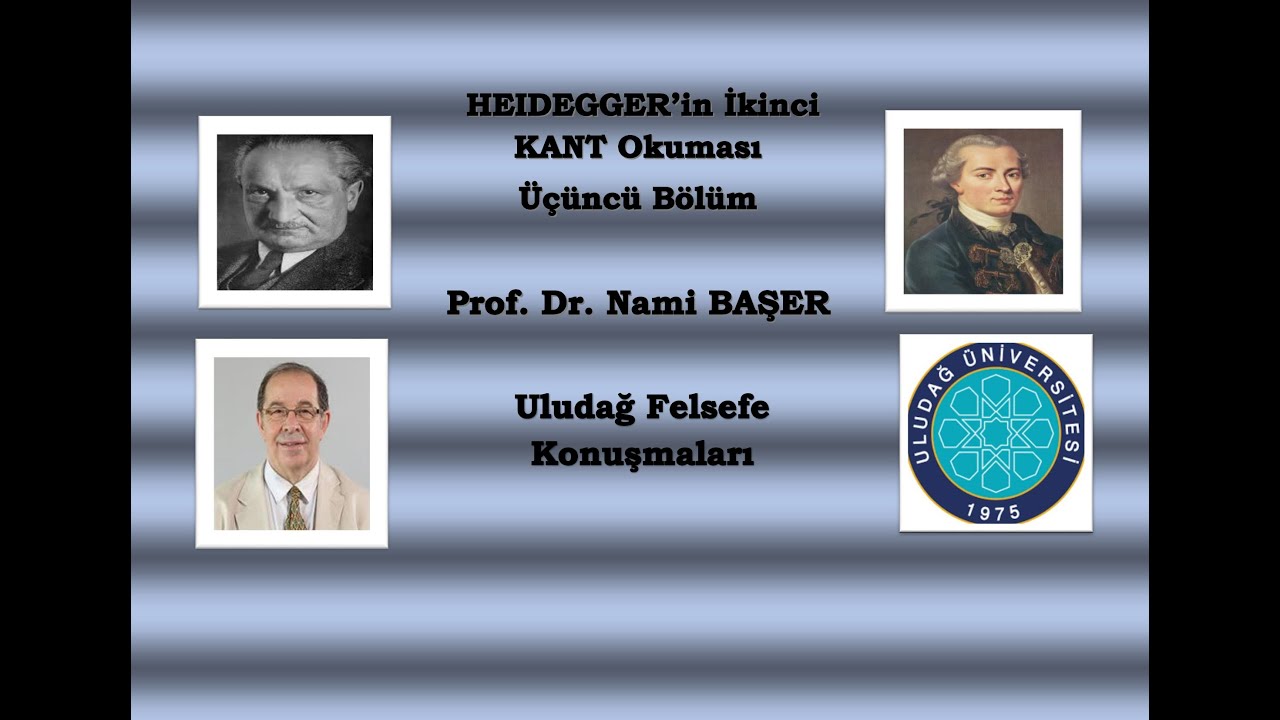 HEIDEGGER'in İkinci KANT Okuması

Üçüncü Bölüm

Prof. Dr. Nami BAŞER

Uludağ Felsefe Konuşmaları

ULUDAĞ ÜNİVERSİTESİ
1975